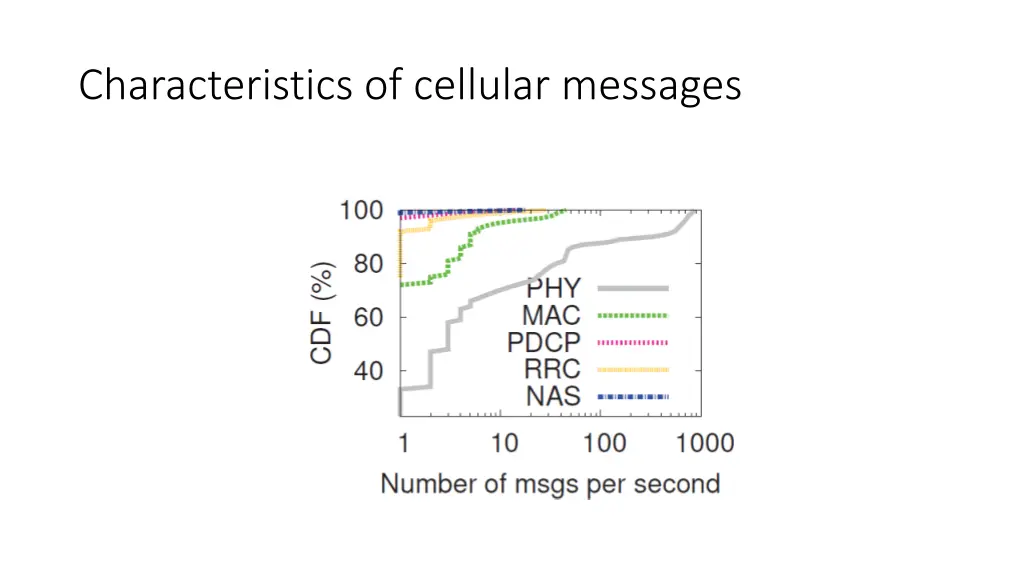 Characteristics of cellular messages

CDF (%)

100
80
60
40

PHY
MAC
PDCP
RRC
NAS

1
10
100
1000

Number of msgs per second